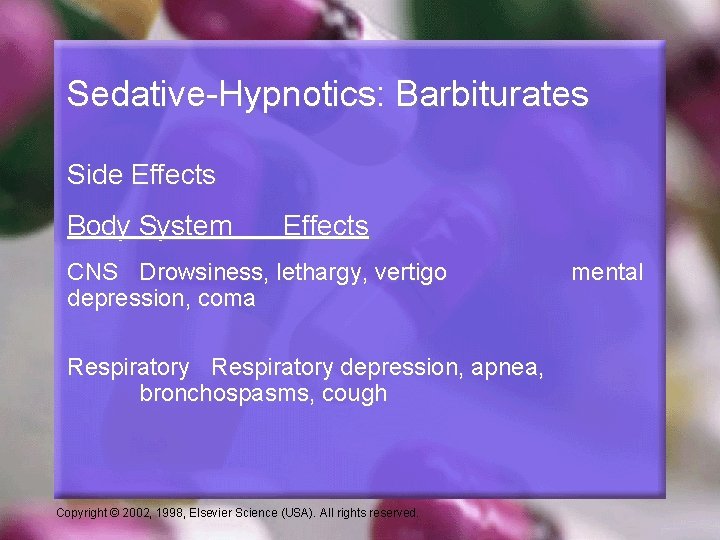 Sedative-Hypnotics: Barbiturates

Side Effects

Body System Effects

CNS Drowsiness, lethargy, vertigo mental depression, coma

Respiratory Respiratory depression, apnea, bronchospasms, cough

Copyright © 2002, 1998, Elsevier Science (USA). All rights reserved.